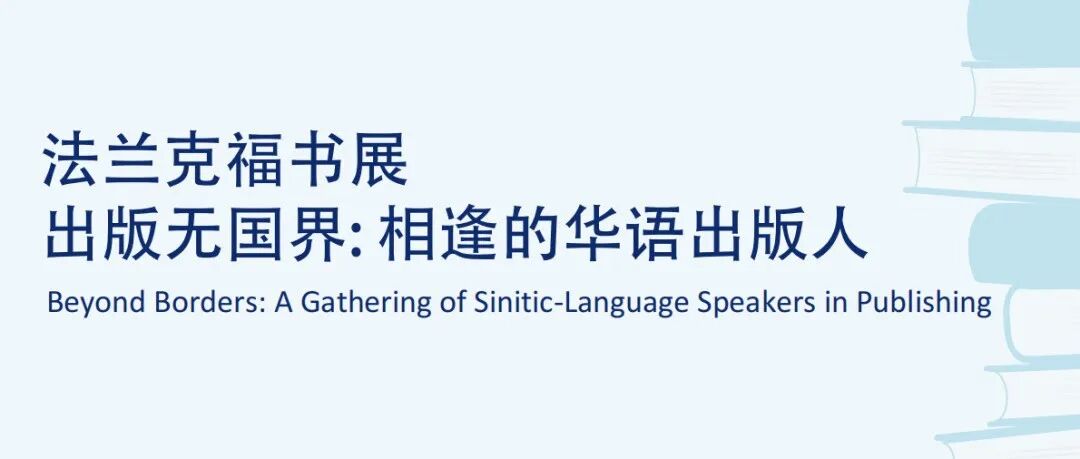 法兰克福书展
出版无国界: 相逢的华语出版人
Beyond Borders: A Gathering of Sinitic-Language Speakers in Publishing